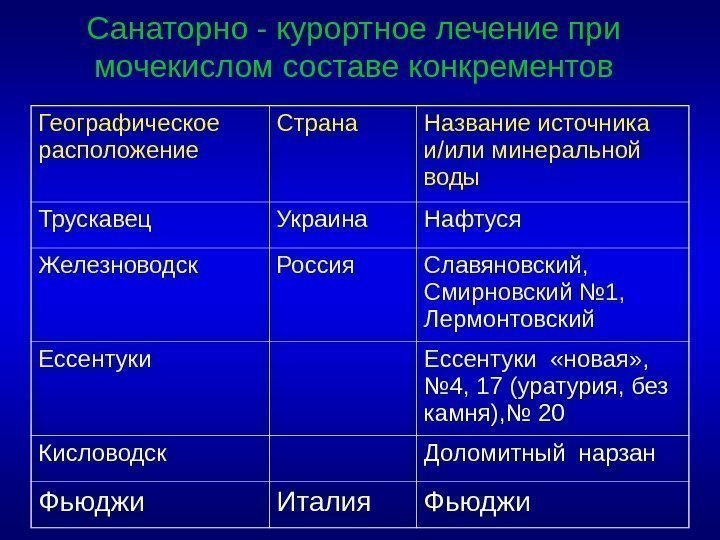 Санаторно - курортное лечение при мочекислом составе конкрементов

| Географическое расположение | Страна | Название источника и/или минеральной воды |
|---|---|---|
| Трускавец | Украина | Нафтуся |
| Железноводск | Россия | Славяновский, Смирновский №1, Лермонтовский |
| Ессентуки | | Ессентуки «новая», №4, 17 (уратурия, без камня),№ 20 |
| Кисловодск | | Доломитный нарзан |
| Фьюджи | Италия | Фьюджи |